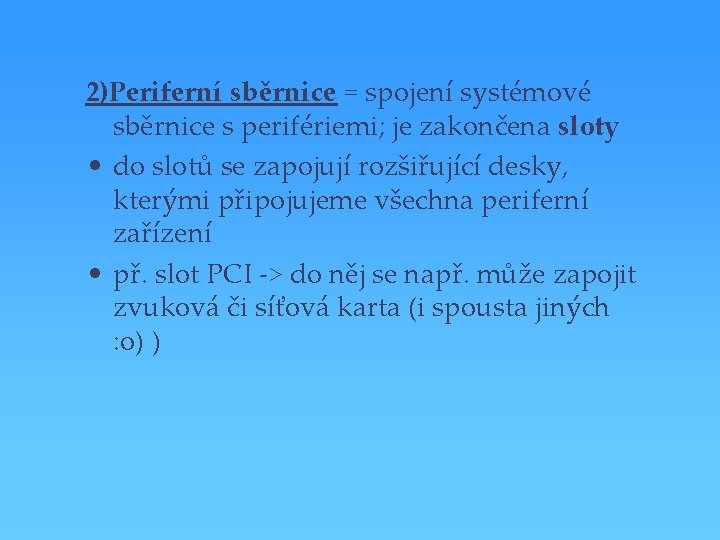 2)Periferní sběrnice = spojení systémové sběrnice s perifériemi; je zakončena sloty

• do slotů se zapojují rozšiřující desky, kterými připojujeme všechna periferní zařízení

• př. slot PCI -> do něj se např. může zapojit zvuková či síťová karta (i spousta jiných :o) )